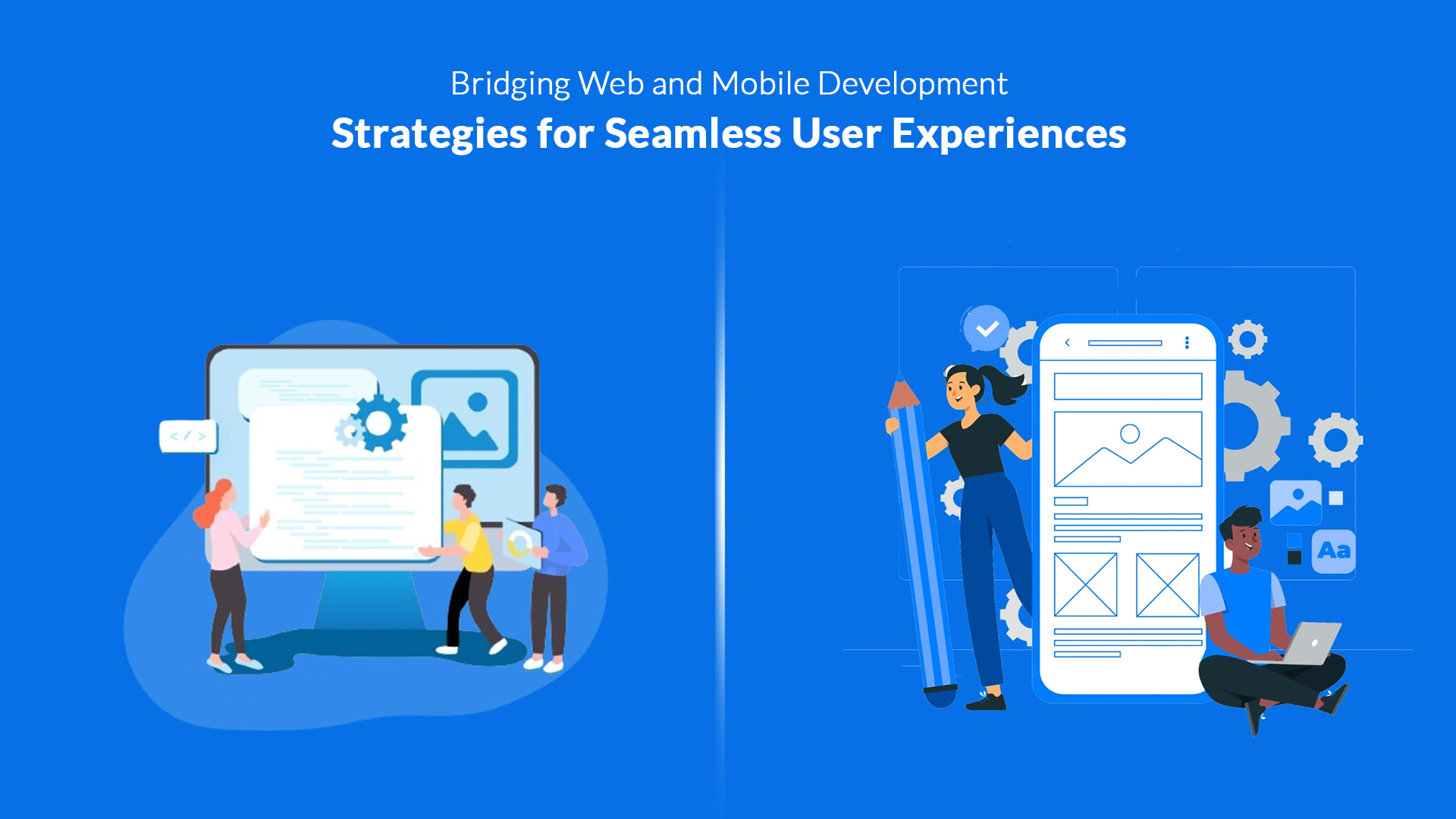 Bridging Web and Mobile Development
Strategies for Seamless User Experiences

</>

Aa